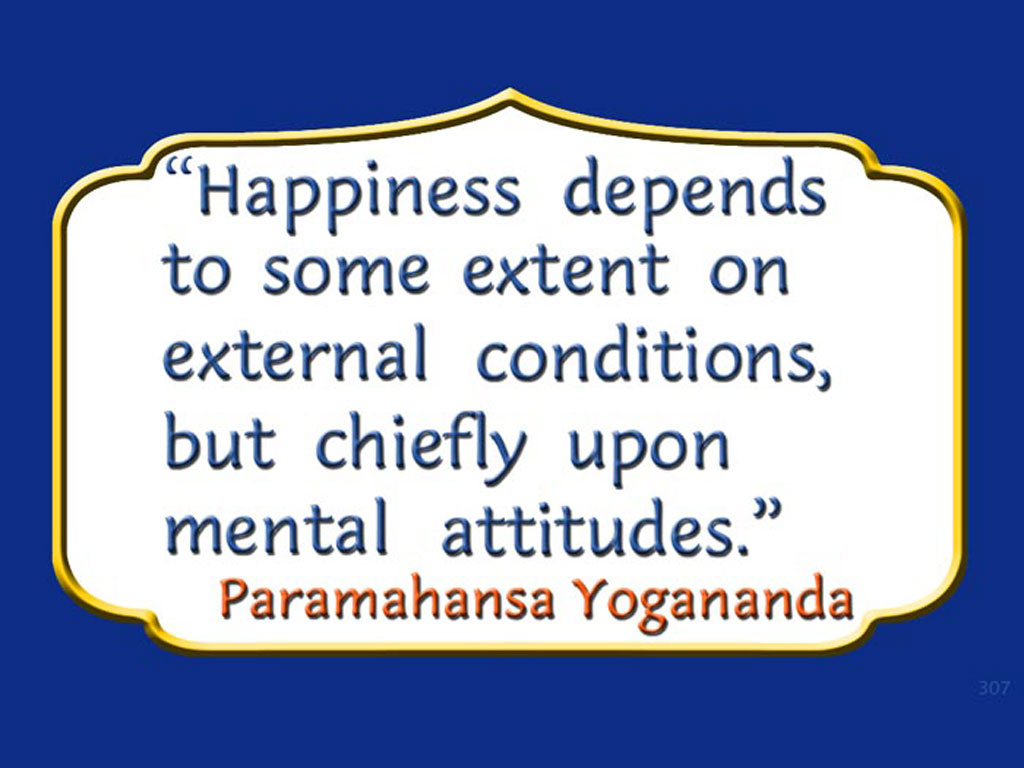 “Happiness depends to some extent on external conditions, but chiefly upon mental attitudes.”
Paramahansa Yogananda

307